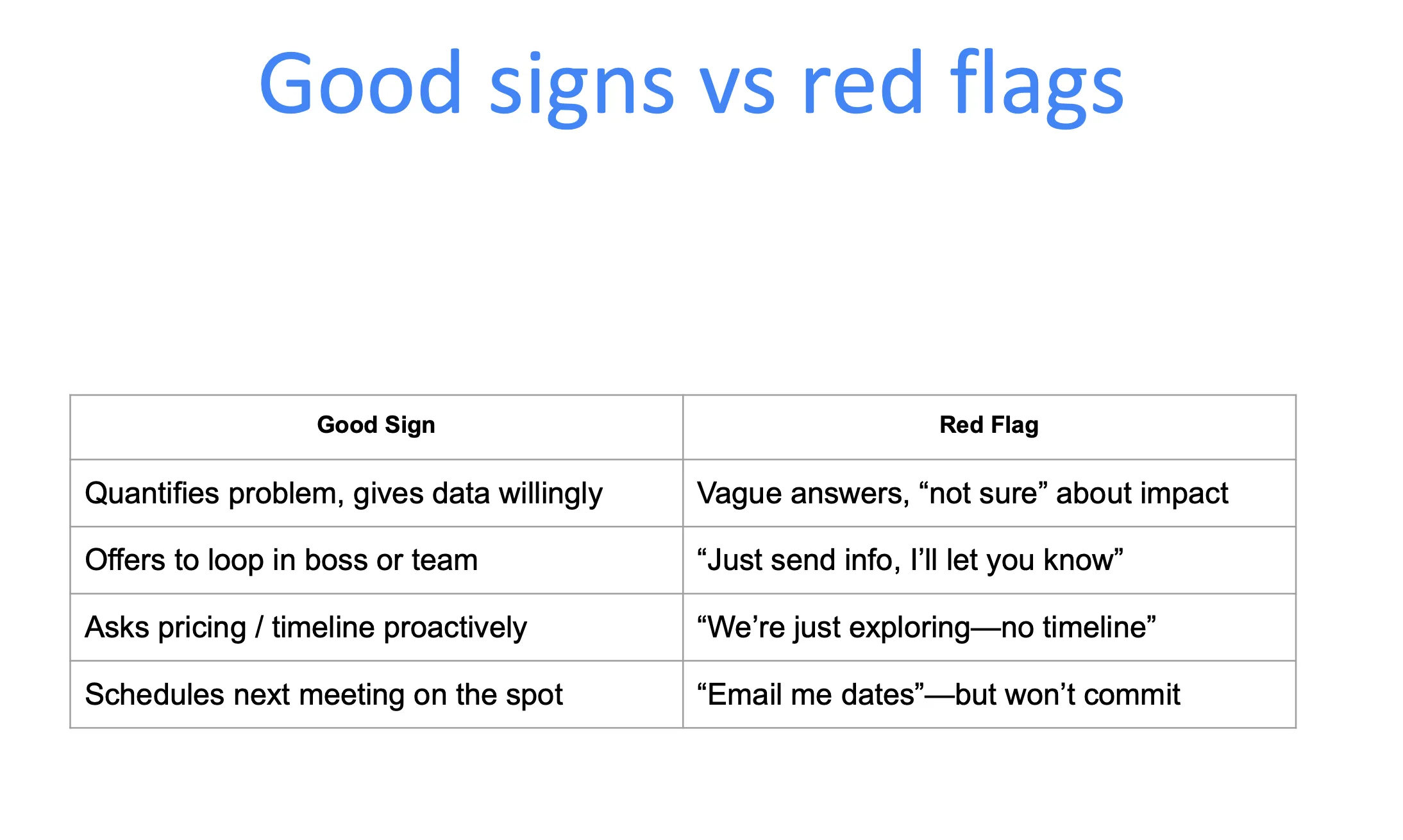 Good signs vs red flags

| Good Sign | Red Flag |
|---|---|
| Quantifies problem, gives data willingly | Vague answers, “not sure” about impact |
| Offers to loop in boss or team | “Just send info, I’ll let you know” |
| Asks pricing / timeline proactively | “We’re just exploring—no timeline” |
| Schedules next meeting on the spot | “Email me dates”—but won’t commit |